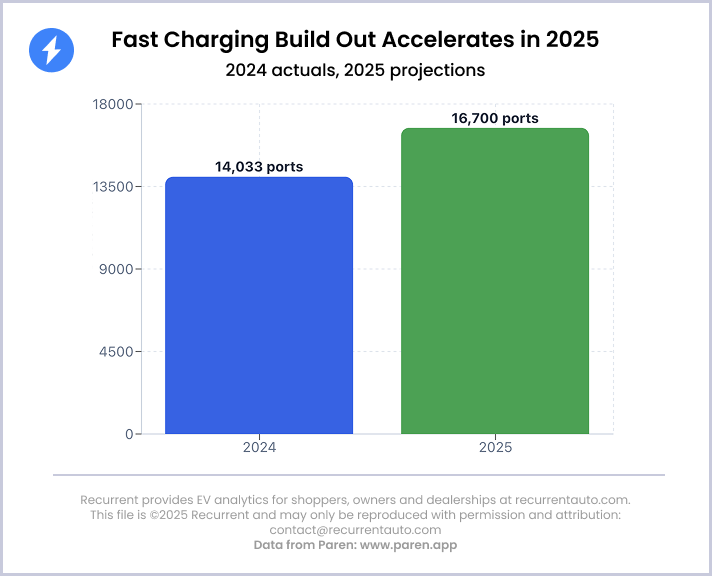 Fast Charging Build Out Accelerates in 2025
2024 actuals, 2025 projections

18000
13500
9000
4500
0

14,033 ports
16,700 ports

2024
2025

Recurrent provides EV analytics for shoppers, owners and dealerships at recurrentauto.com. This file is ©2025 Recurrent and may only be reproduced with permission and attribution: contact@recurrentauto.com
Data from Paren: www.paren.app